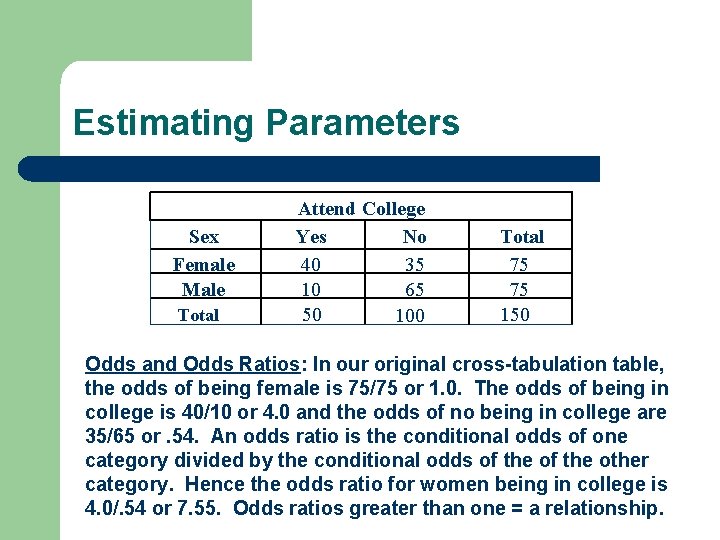 Estimating Parameters

| Attend College | | | |
|---|---|---|---|
| Sex | Yes | No | Total |
| Female | 40 | 35 | 75 |
| Male | 10 | 65 | 75 |
| Total | 50 | 100 | 150 |

Odds and Odds Ratios: In our original cross-tabulation table, the odds of being female is 75/75 or 1.0. The odds of being in college is 40/10 or 4.0 and the odds of no being in college are 35/65 or .54. An odds ratio is the conditional odds of one category divided by the conditional odds of the of the other category. Hence the odds ratio for women being in college is 4.0/.54 or 7.55. Odds ratios greater than one = a relationship.